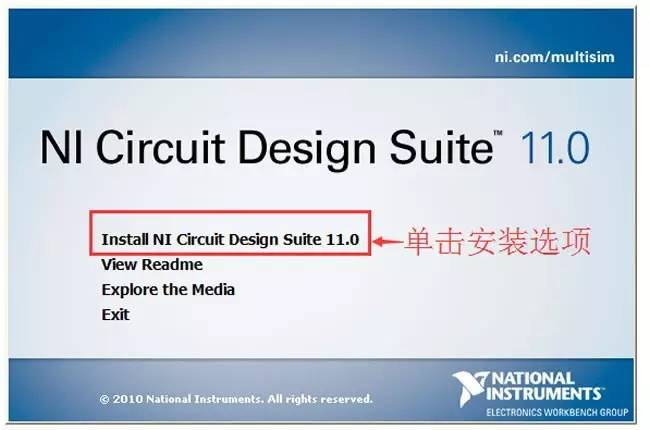 ni.com/multisim

NI Circuit Design Suite™ 11.0

Install NI Circuit Design Suite 11.0 单击安装选项
View Readme
Explore the Media
Exit

© 2010 National Instruments. All rights reserved.

NATIONAL INSTRUMENTS™
ELECTRONICS WORKBENCH GROUP